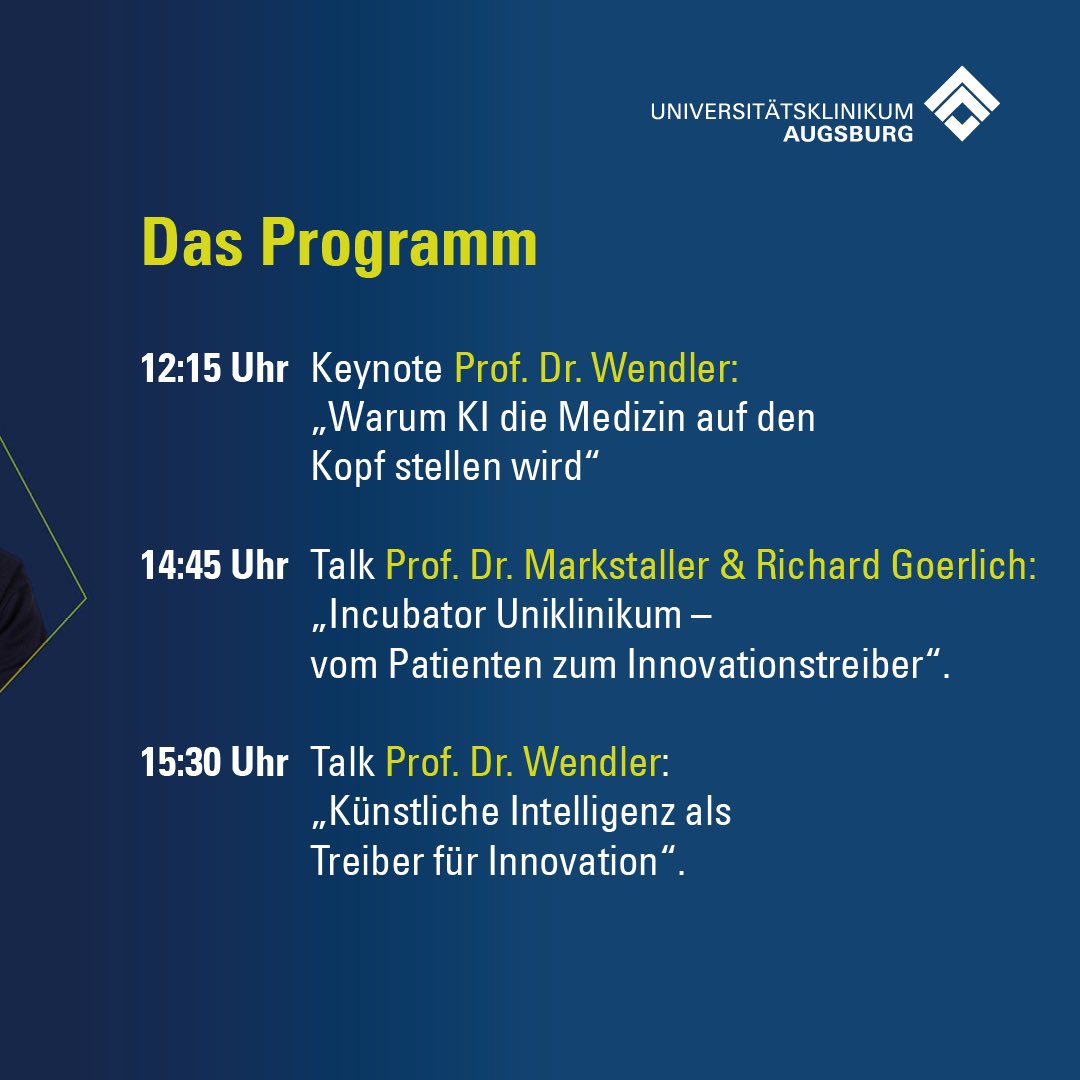 UNIVERSITÄTSKLINIKUM
AUGSBURG

Das Programm

12:15 Uhr Keynote Prof. Dr. Wendler: „Warum KI die Medizin auf den Kopf stellen wird“

14:45 Uhr Talk Prof. Dr. Markstaller & Richard Goerlich: „Incubator Uniklinikum – vom Patienten zum Innovationstreiber“.

15:30 Uhr Talk Prof. Dr. Wendler: „Künstliche Intelligenz als Treiber für Innovation“.